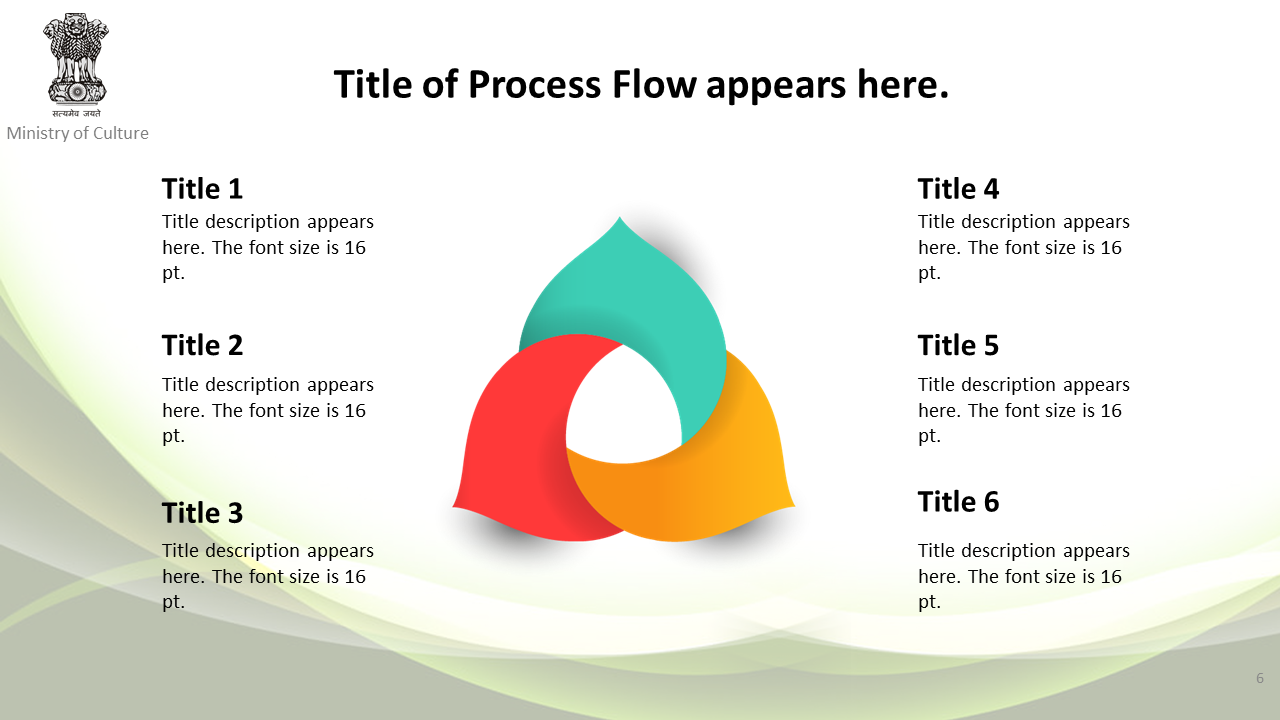 सत्यमेव जयते
Ministry of Culture

Title of Process Flow appears here.

Title 1
Title description appears here. The font size is 16 pt.

Title 2
Title description appears here. The font size is 16 pt.

Title 3
Title description appears here. The font size is 16 pt.

Title 4
Title description appears here. The font size is 16 pt.

Title 5
Title description appears here. The font size is 16 pt.

Title 6
Title description appears here. The font size is 16 pt.

6